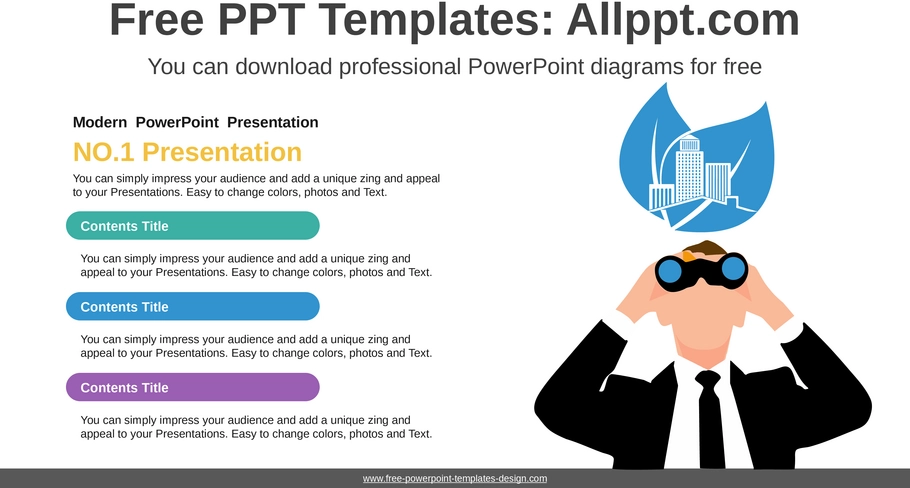 Free PPT Templates: Allppt.com

You can download professional PowerPoint diagrams for free

Modern PowerPoint Presentation

NO.1 Presentation

You can simply impress your audience and add a unique zing and appeal to your Presentations. Easy to change colors, photos and Text.

Contents Title

You can simply impress your audience and add a unique zing and appeal to your Presentations. Easy to change colors, photos and Text.

Contents Title

You can simply impress your audience and add a unique zing and appeal to your Presentations. Easy to change colors, photos and Text.

Contents Title

You can simply impress your audience and add a unique zing and appeal to your Presentations. Easy to change colors, photos and Text.

www.free-powerpoint-templates-design.com